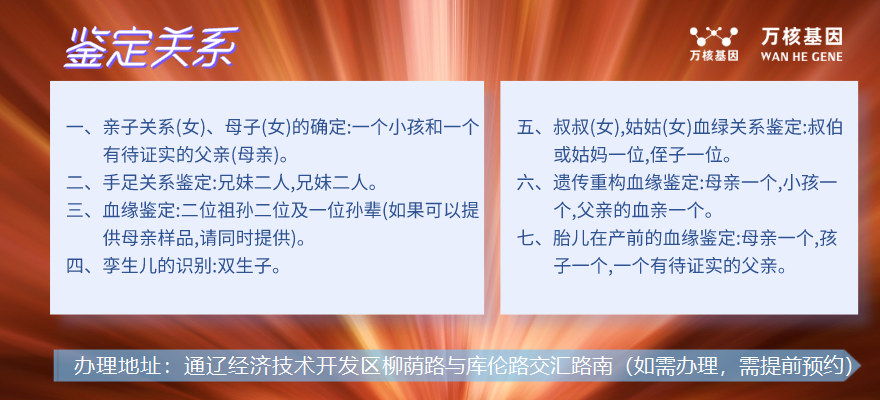 鉴定关系

万核基因
万核基因
WAN HE GENE

一、亲子关系(女)、母子(女)的确定:一个小孩和一个有待证实的父亲(母亲)。
二、手足关系鉴定:兄妹二人,兄妹二人。
三、血缘鉴定:二位祖孙二位及一位孙辈(如果可以提供母亲样品,请同时提供)。
四、孪生儿的识别:双生子。

五、叔叔(女),姑姑(女)血绿关系鉴定:叔伯或姑妈一位,侄子一位。
六、遗传重构血缘鉴定:母亲一个,小孩一个,父亲的血亲一个。
七、胎儿在产前的血缘鉴定:母亲一个,孩子一个,一个有待证实的父亲。

办理地址：通辽经济技术开发区柳荫路与库伦路交汇路南（如需办理，需提前预约）